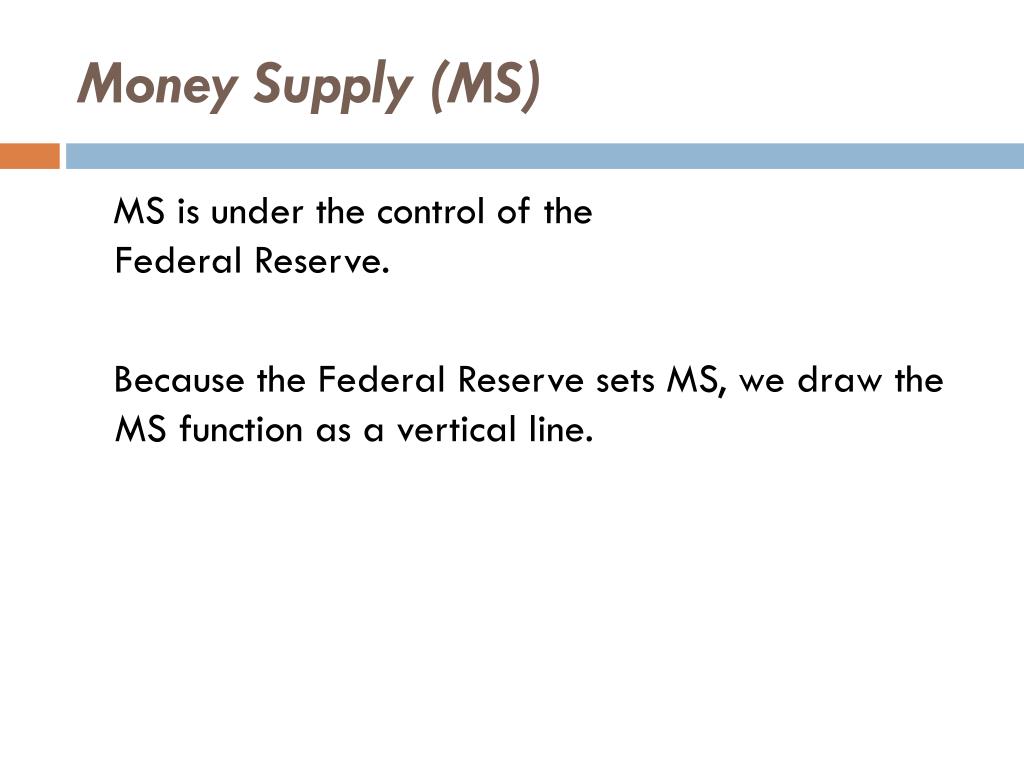 Money Supply (MS)

MS is under the control of the Federal Reserve.

Because the Federal Reserve sets MS, we draw the MS function as a vertical line.